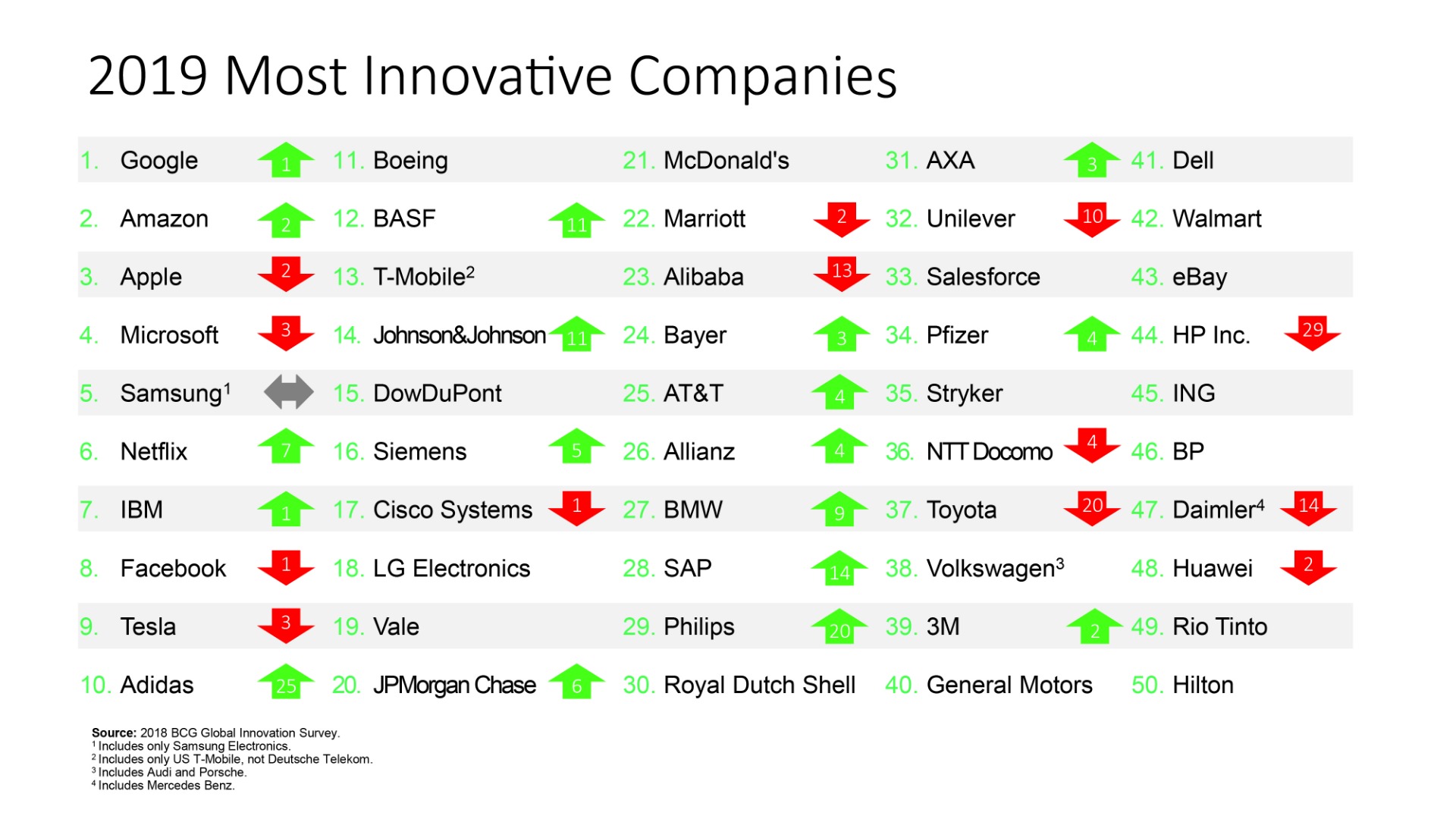 2019 Most Innovative Companies

1. Google 1
2. Amazon 2
3. Apple 2
4. Microsoft 3
5. Samsung$^1$
6. Netflix 7
7. IBM 1
8. Facebook 1
9. Tesla 3
10. Adidas 25

11. Boeing
12. BASF 11
13. T-Mobile$^2$
14. Johnson&Johnson 11
15. DowDuPont
16. Siemens 5
17. Cisco Systems 1
18. LG Electronics
19. Vale
20. JPMorgan Chase 6

21. McDonald's
22. Marriott 2
23. Alibaba 13
24. Bayer 3
25. AT&T 4
26. Allianz 4
27. BMW 9
28. SAP 14
29. Philips 20
30. Royal Dutch Shell

31. AXA 3
32. Unilever 10
33. Salesforce
34. Pfizer 4
35. Stryker
36. NTT Docomo 4
37. Toyota 20
38. Volkswagen$^3$
39. 3M 2
40. General Motors

41. Dell
42. Walmart
43. eBay
44. HP Inc. 29
45. ING
46. BP
47. Daimler$^4$ 14
48. Huawei 2
49. Rio Tinto
50. Hilton

Source: 2018 BCG Global Innovation Survey.
$^1$ Includes only Samsung Electronics.
$^2$ Includes only US T-Mobile, not Deutsche Telekom.
$^3$ Includes Audi and Porsche.
$^4$ Includes Mercedes Benz.